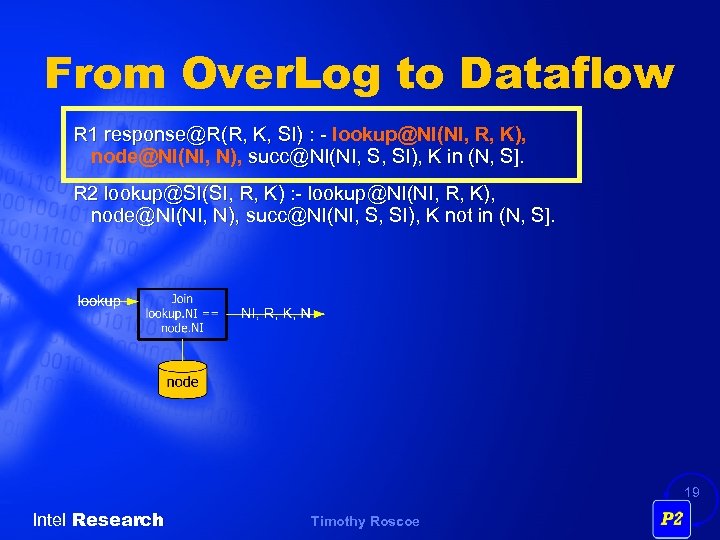 From OverLog to Dataflow

R1 response@R(R, K, SI) : - lookup@NI(NI, R, K), node@NI(NI, N), succ@NI(NI, S, SI), K in (N, S].

R2 lookup@SI(SI, R, K) :- lookup@NI(NI, R, K), node@NI(NI, N), succ@NI(NI, S, SI), K not in (N, S].

lookup

Join lookup.NI == node.NI

NI, R, K, N

node

19

Intel Research

Timothy Roscoe

P2